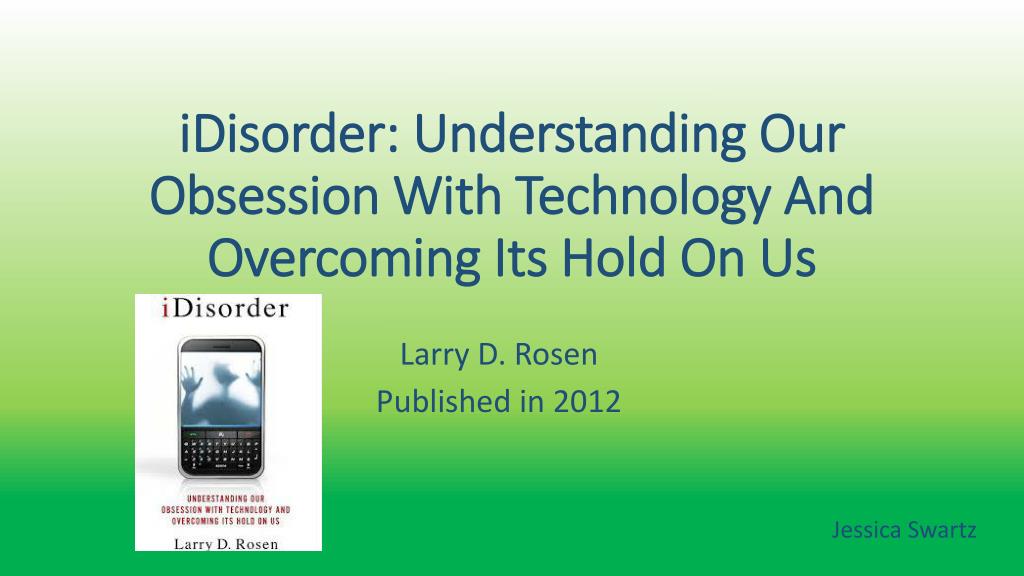 iDisorder: Understanding Our Obsession With Technology And Overcoming Its Hold On Us

iDisorder

UNDERSTANDING OUR OBSESSION WITH TECHNOLOGY AND OVERCOMING ITS HOLD ON US

Larry D. Rosen

Larry D. Rosen
Published in 2012

Jessica Swartz